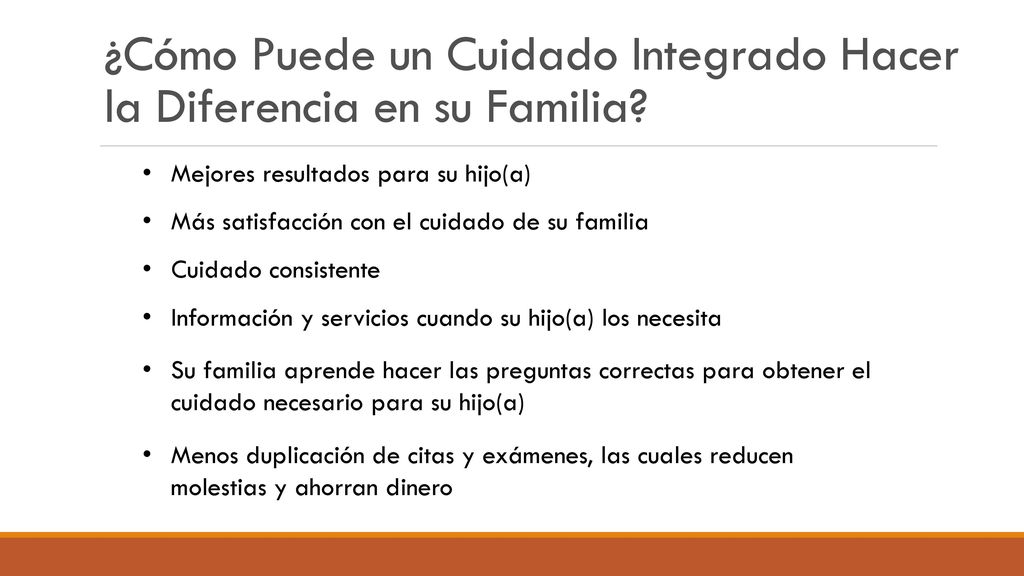 ¿Cómo Puede un Cuidado Integrado Hacer la Diferencia en su Familia?

• Mejores resultados para su hijo(a)

• Más satisfacción con el cuidado de su familia

• Cuidado consistente

• Información y servicios cuando su hijo(a) los necesita

• Su familia aprende hacer las preguntas correctas para obtener el cuidado necesario para su hijo(a)

• Menos duplicación de citas y exámenes, las cuales reducen molestias y ahorran dinero